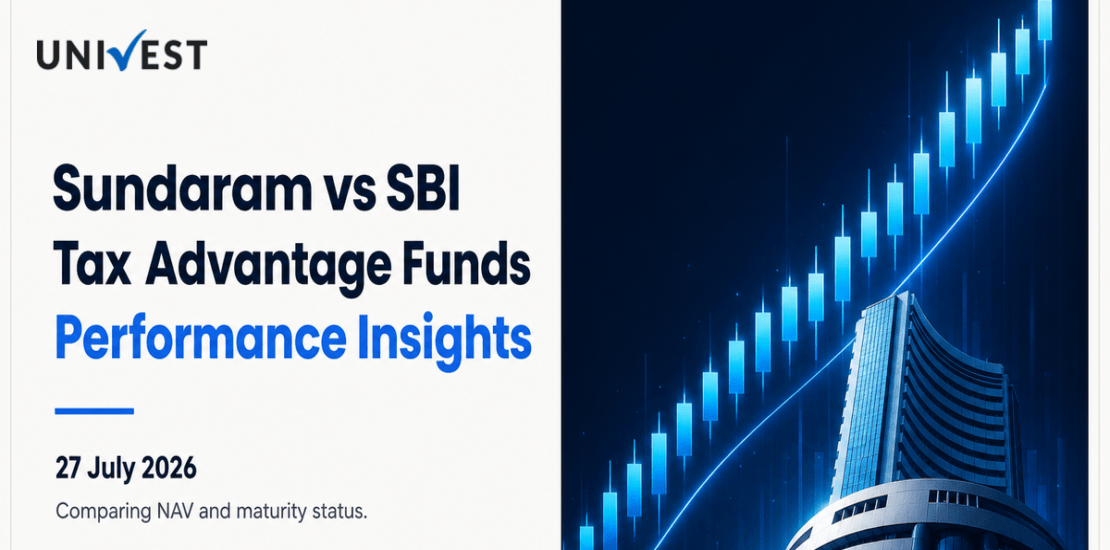 UNIVEST

Sundaram vs SBI Tax Advantage Funds Performance Insights

27 July 2026

Comparing NAV and maturity status.